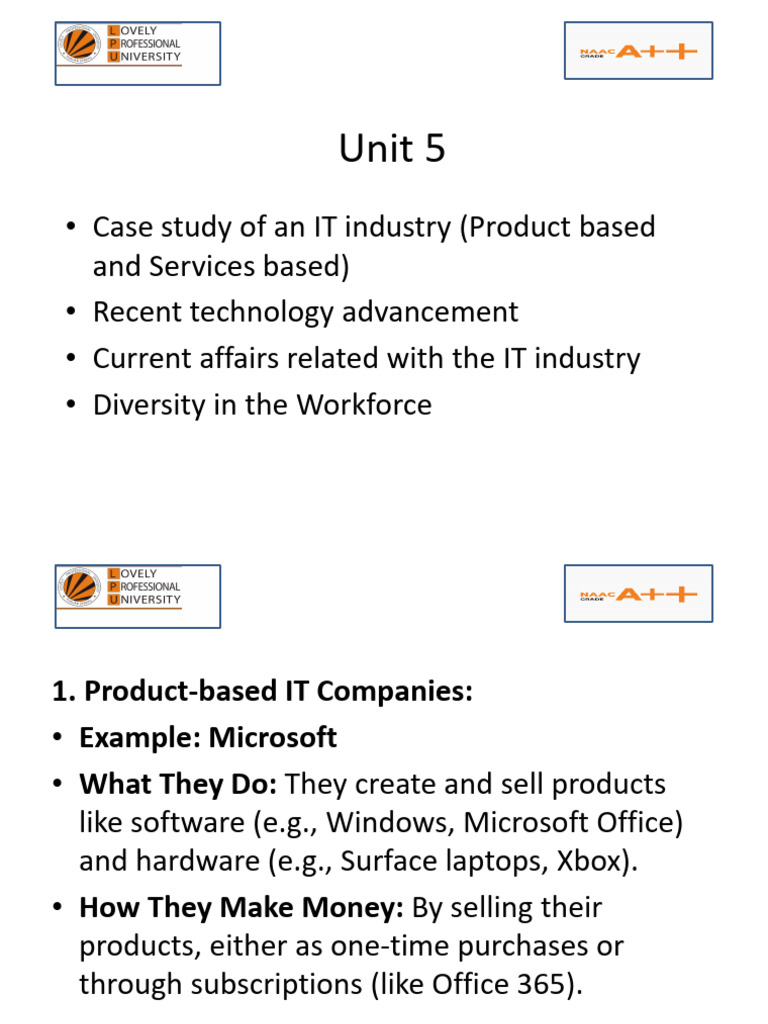 LOVELY PROFESSIONAL UNIVERSITY

NAAC GRADE A++

Unit 5

• Case study of an IT industry (Product based and Services based)
• Recent technology advancement
• Current affairs related with the IT industry
• Diversity in the Workforce

LOVELY PROFESSIONAL UNIVERSITY

NAAC GRADE A++

1. Product-based IT Companies:
• Example: Microsoft
• What They Do: They create and sell products like software (e.g., Windows, Microsoft Office) and hardware (e.g., Surface laptops, Xbox).
• How They Make Money: By selling their products, either as one-time purchases or through subscriptions (like Office 365).